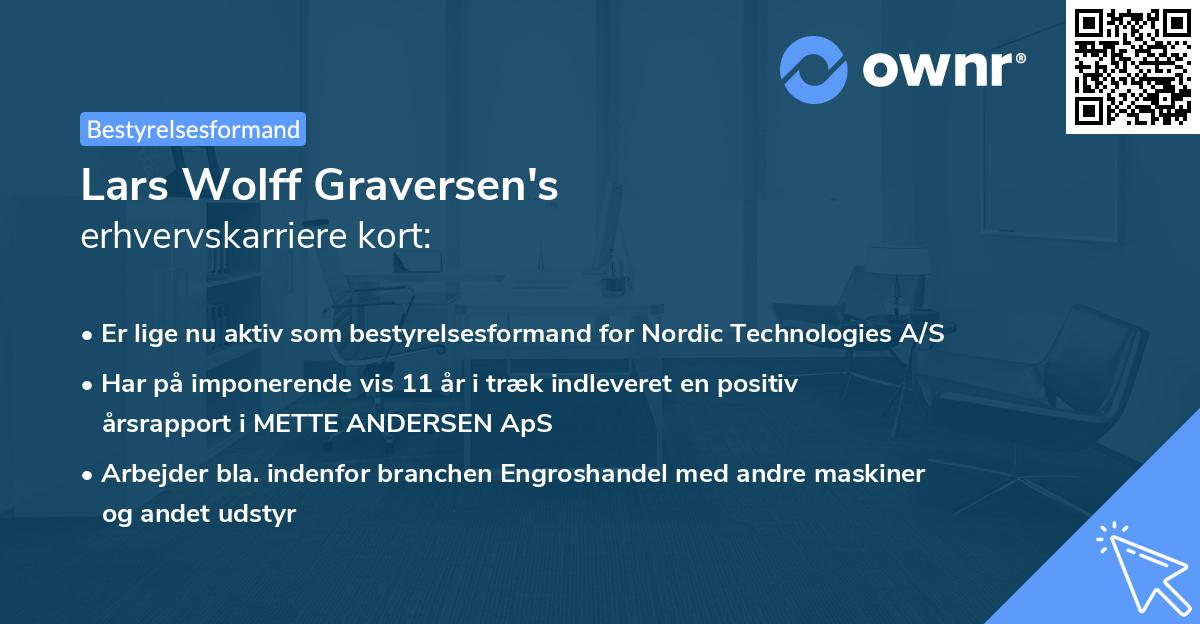 ownr®

Bestyrelsesformand

Lars Wolff Graversen's
erhvervskarriere kort:

• Er lige nu aktiv som bestyrelsesformand for Nordic Technologies A/S
• Har på imponerende vis 11 år i træk indleveret en positiv årsrapport i METTE ANDERSEN ApS
• Arbejder bla. indenfor branchen Engroshandel med andre maskiner og andet udstyr